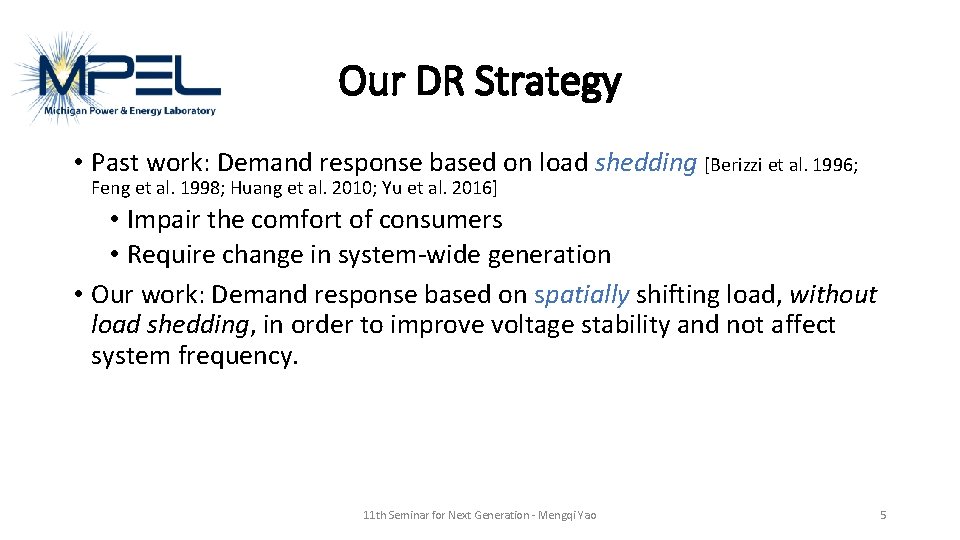 MPEL
Michigan Power & Energy Laboratory

Our DR Strategy

• Past work: Demand response based on load shedding [Berizzi et al. 1996; Feng et al. 1998; Huang et al. 2010; Yu et al. 2016]
  • Impair the comfort of consumers
  • Require change in system-wide generation
• Our work: Demand response based on spatially shifting load, without load shedding, in order to improve voltage stability and not affect system frequency.

11th Seminar for Next Generation - Mengqi Yao

5